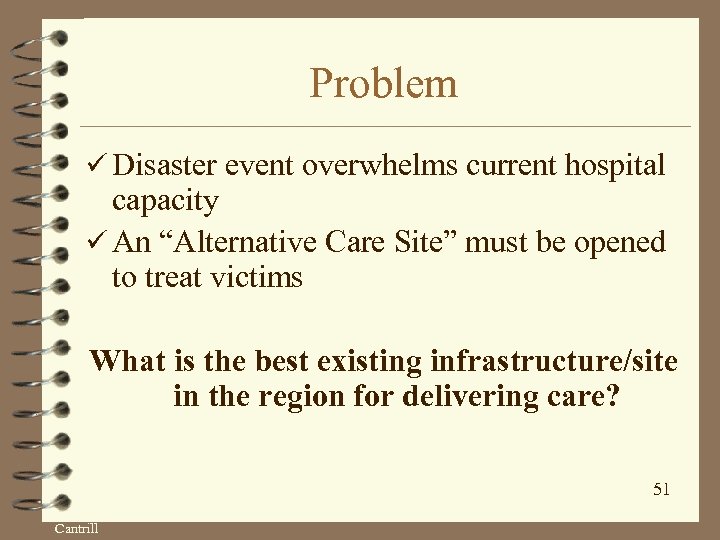 Problem

✓ Disaster event overwhelms current hospital capacity

✓ An “Alternative Care Site” must be opened to treat victims

What is the best existing infrastructure/site in the region for delivering care?

51

Cantrill